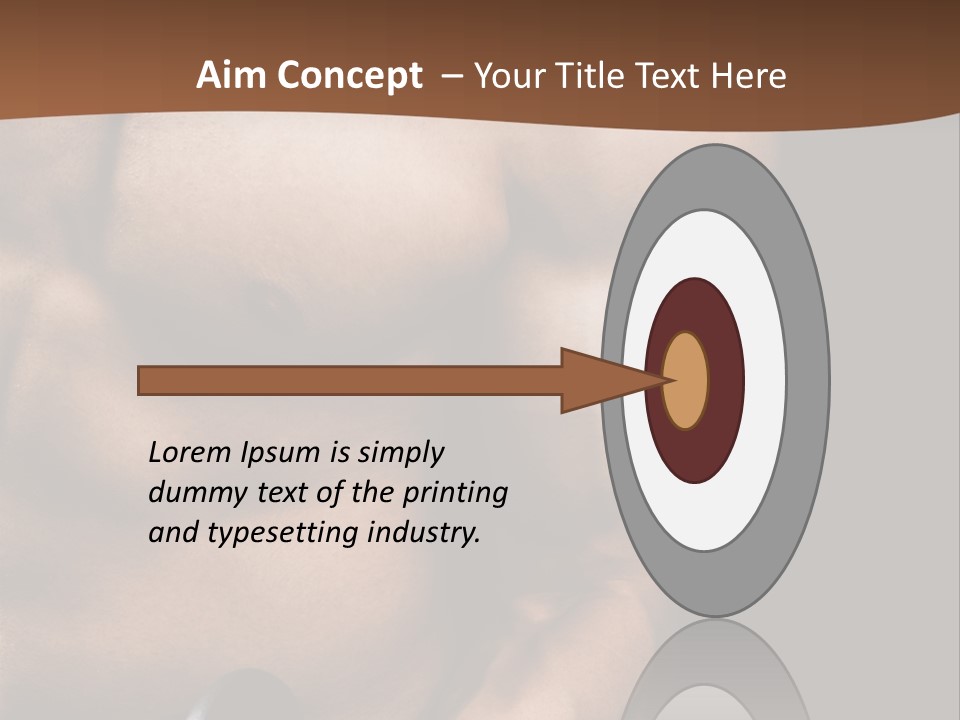 Aim Concept – Your Title Text Here

Lorem Ipsum is simply dummy text of the printing and typesetting industry.